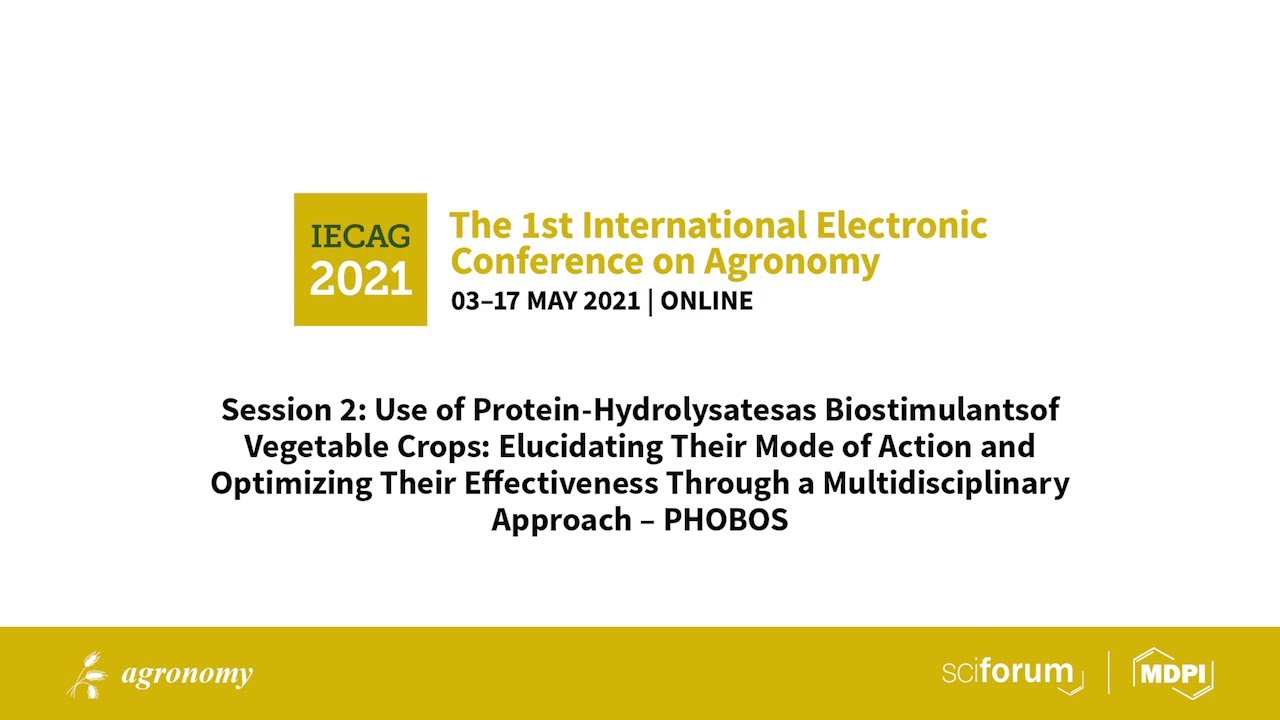 IECAG 2021

The 1st International Electronic Conference on Agronomy

03–17 MAY 2021 | ONLINE

Session 2: Use of Protein-Hydrolysatesas Biostimulantsof Vegetable Crops: Elucidating Their Mode of Action and Optimizing Their Effectiveness Through a Multidisciplinary Approach – PHOBOS

agronomy

sciforum

MDPI